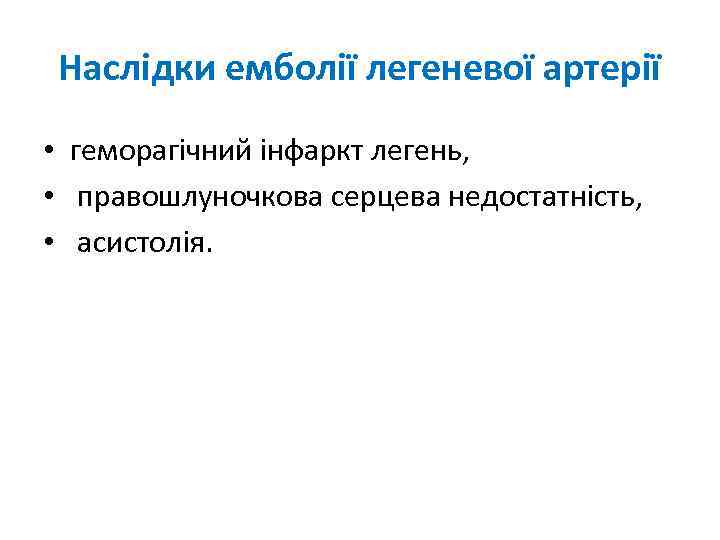 Наслідки емболії легеневої артерії

• геморагічний інфаркт легень,
• правошлуночкова серцева недостатність,
• асистолія.